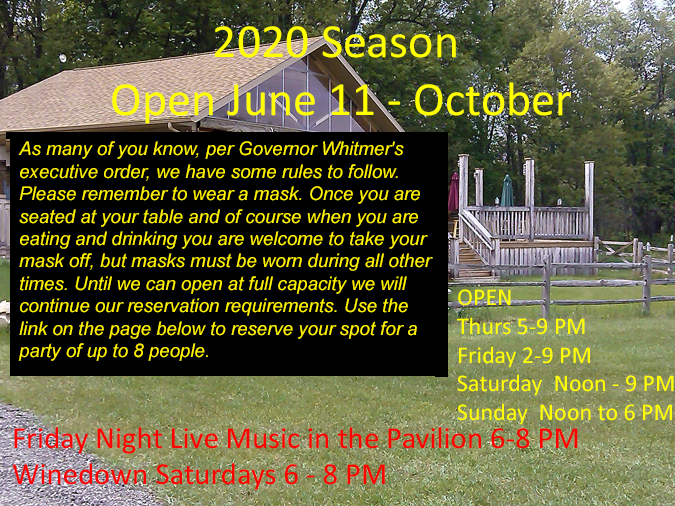 2020 Season
Open June 11 - October

As many of you know, per Governor Whitmer's executive order, we have some rules to follow. Please remember to wear a mask. Once you are seated at your table and of course when you are eating and drinking you are welcome to take your mask off, but masks must be worn during all other times. Until we can open at full capacity we will continue our reservation requirements. Use the link on the page below to reserve your spot for a party of up to 8 people.

OPEN
Thurs 5-9 PM
Friday 2-9 PM
Saturday Noon - 9 PM
Sunday Noon to 6 PM

Friday Night Live Music in the Pavilion 6-8 PM
Winedown Saturdays 6 - 8 PM